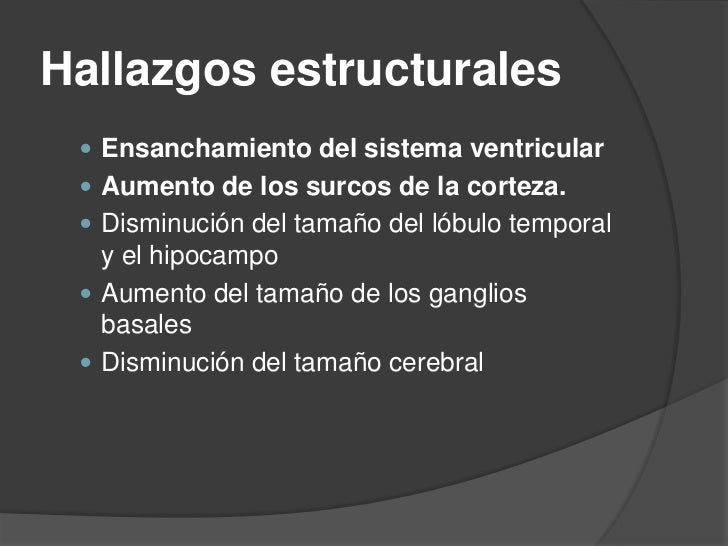 Hallazgos estructurales

- Ensanchamiento del sistema ventricular
- Aumento de los surcos de la corteza.
- Disminución del tamaño del lóbulo temporal y el hipocampo
- Aumento del tamaño de los ganglios basales
- Disminución del tamaño cerebral